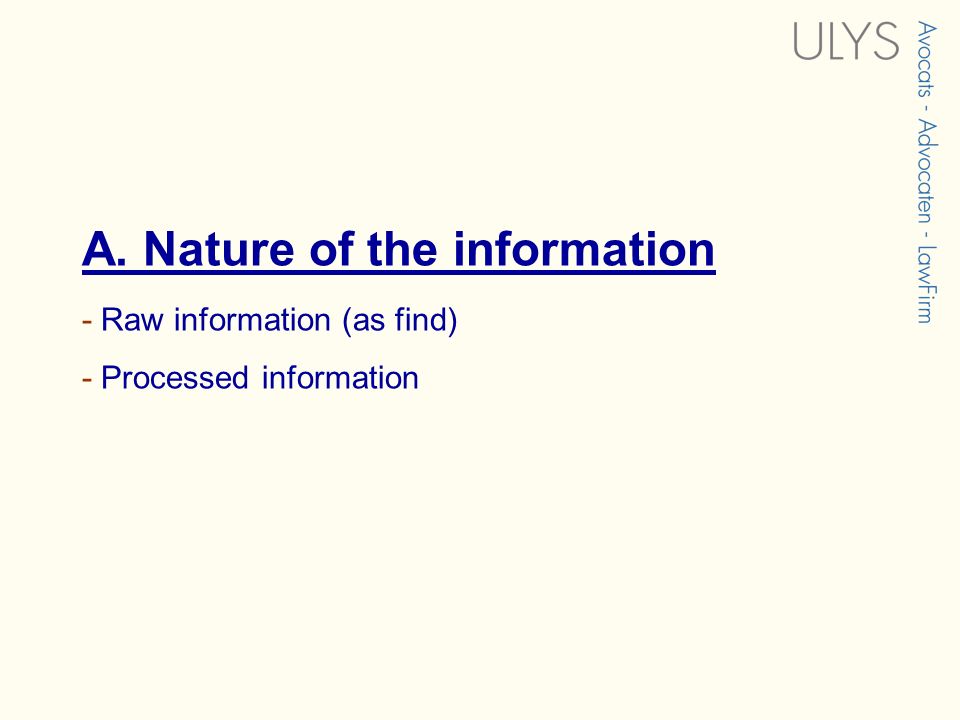 ULYS

Avocats - Advocaten - LawFirm

A. Nature of the information

- Raw information (as find)

- Processed information